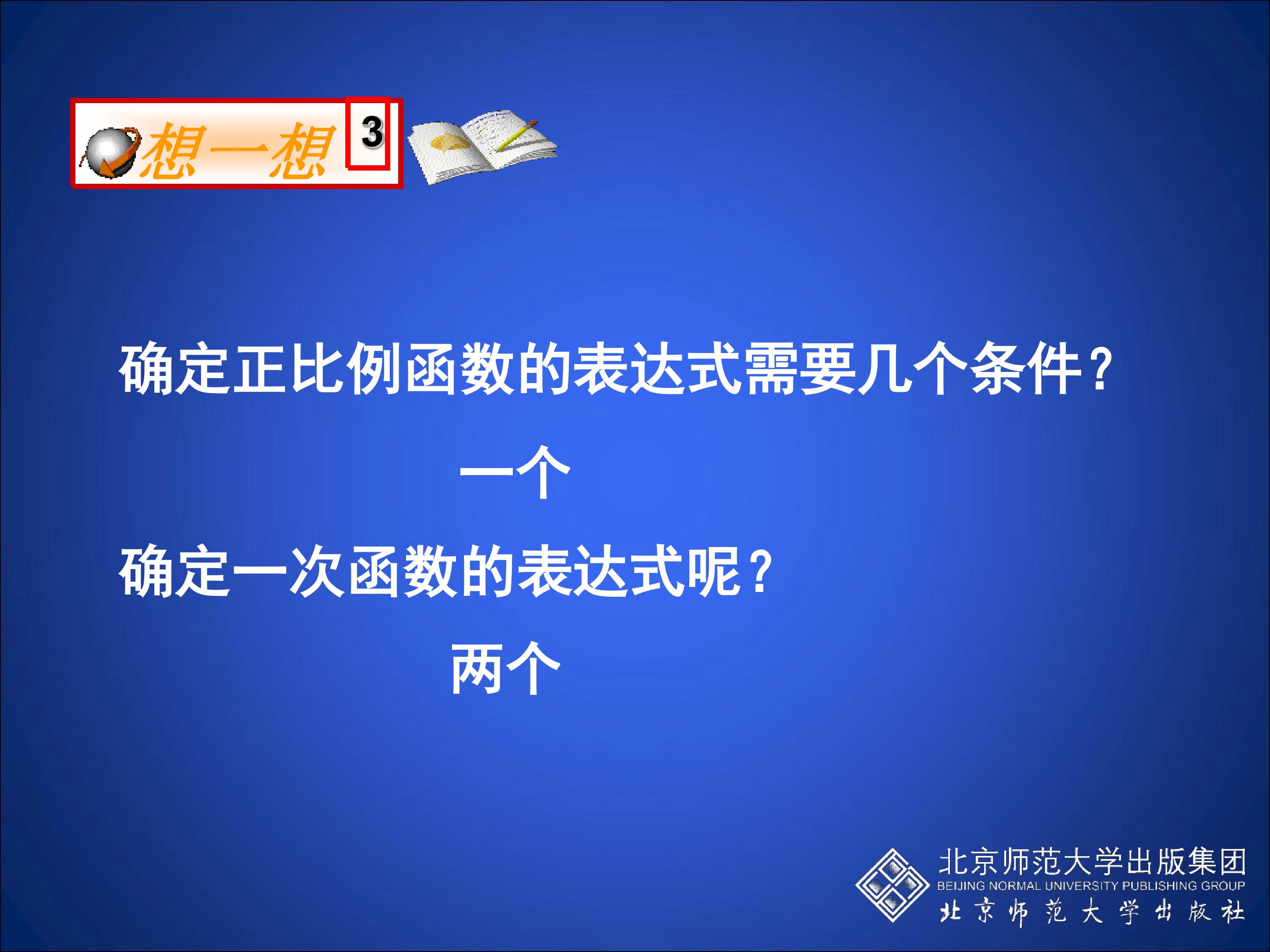 想一想 3

确定正比例函数的表达式需要几个条件？

一个

确定一次函数的表达式呢？

两个

北京师范大学出版集团
BEIJING NORMAL UNIVERSITY PUBLISHING GROUP
北京师范大学出版社